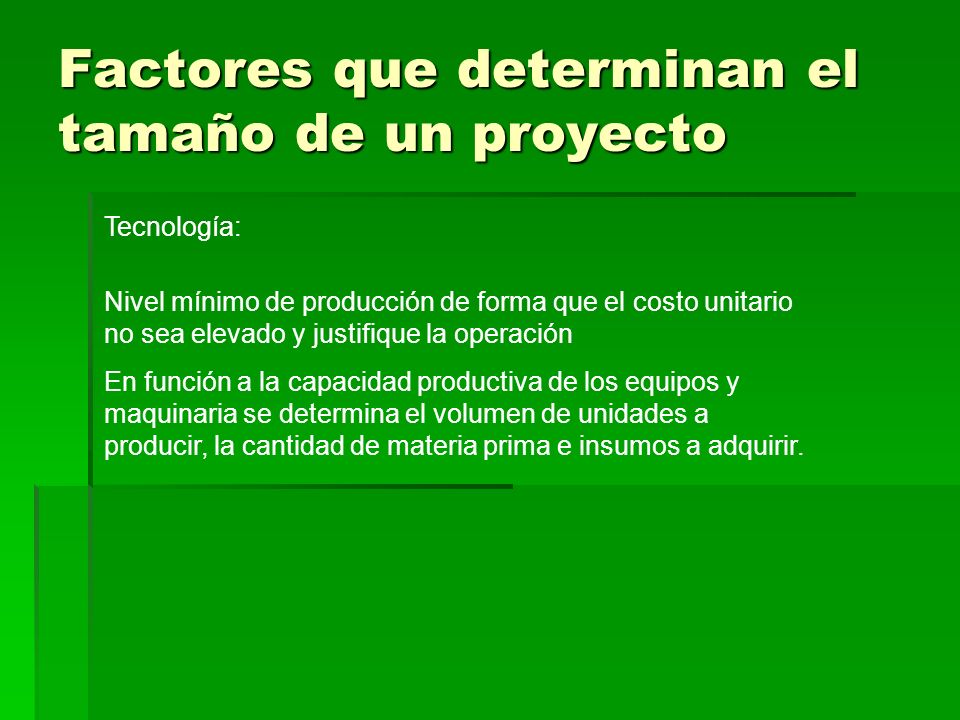 Factores que determinan el tamaño de un proyecto

Tecnología:

Nivel mínimo de producción de forma que el costo unitario no sea elevado y justifique la operación

En función a la capacidad productiva de los equipos y maquinaria se determina el volumen de unidades a producir, la cantidad de materia prima e insumos a adquirir.